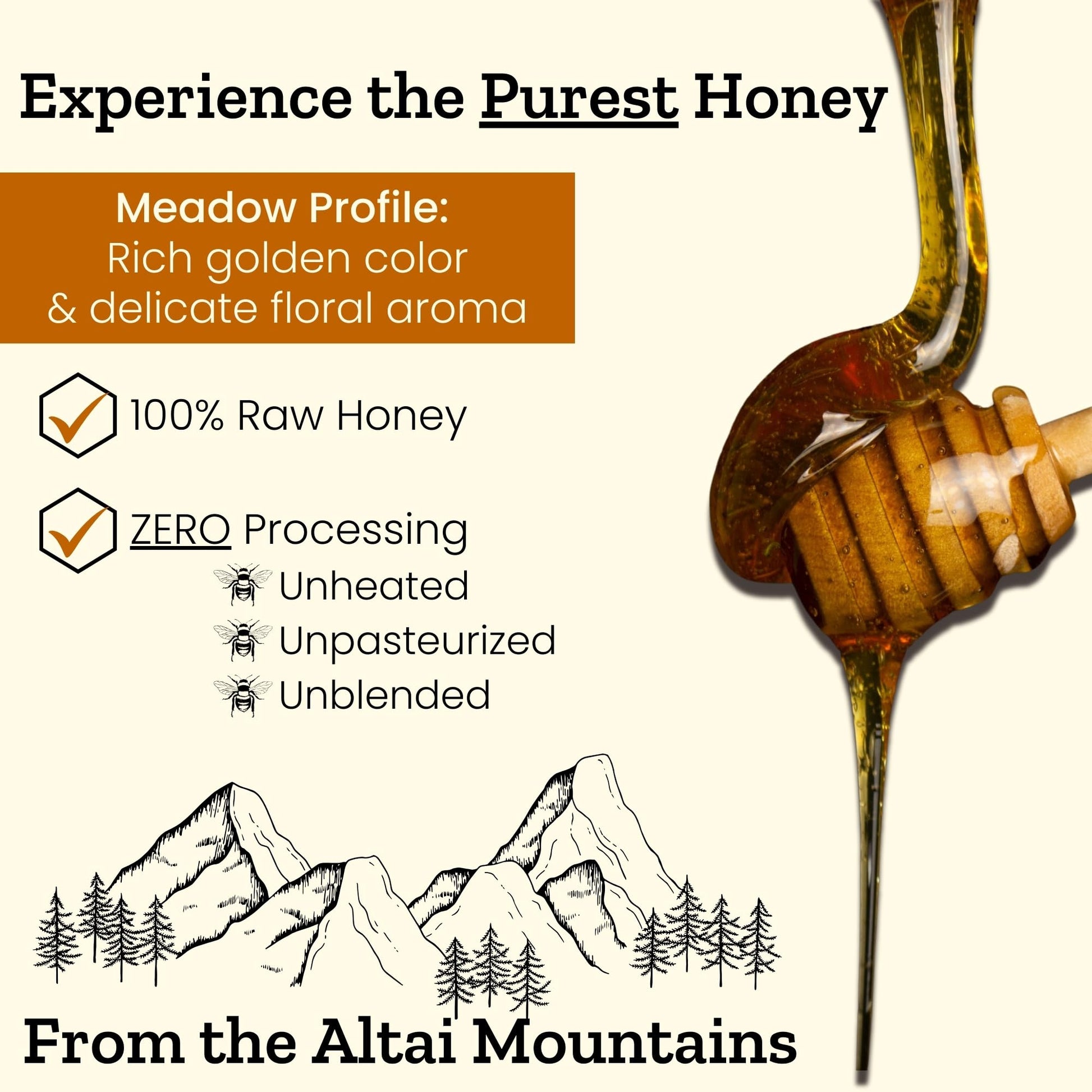 Experience the Purest Honey

Meadow Profile:
Rich golden color
& delicate floral aroma

100% Raw Honey

ZERO Processing
Unheated
Unpasteurized
Unblended

From the Altai Mountains